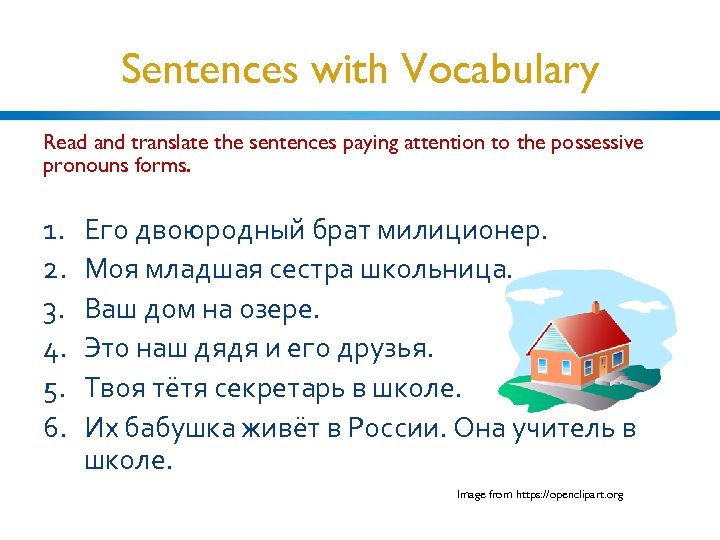 Sentences with Vocabulary

Read and translate the sentences paying attention to the possessive pronouns forms.

1. Его двоюродный брат милиционер.
2. Моя младшая сестра школьница.
3. Ваш дом на озере.
4. Это наш дядя и его друзья.
5. Твоя тётя секретарь в школе.
6. Их бабушка живёт в России. Она учитель в школе.

Image from https://openclipart.org